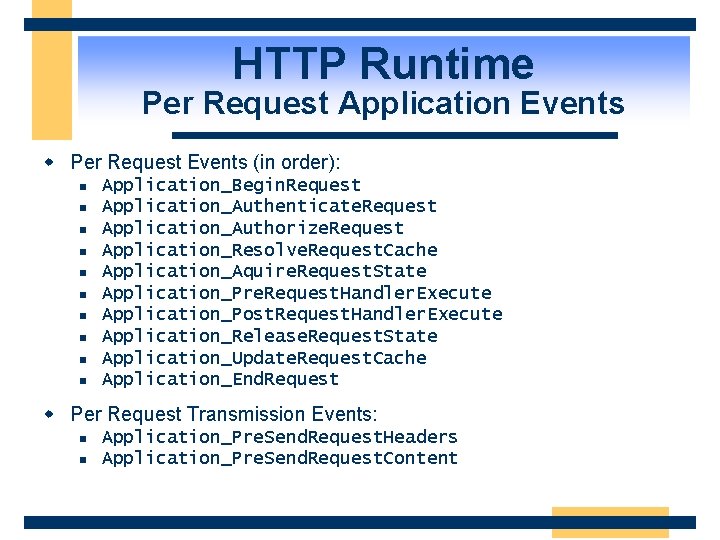 HTTP Runtime
Per Request Application Events

• Per Request Events (in order):
• Application_BeginRequest
• Application_AuthenticateRequest
• Application_AuthorizeRequest
• Application_ResolveRequestCache
• Application_AquireRequestState
• Application_PreRequestHandlerExecute
• Application_PostRequestHandlerExecute
• Application_ReleaseRequestState
• Application_UpdateRequestCache
• Application_EndRequest

• Per Request Transmission Events:
• Application_PreSendRequestHeaders
• Application_PreSendRequestContent